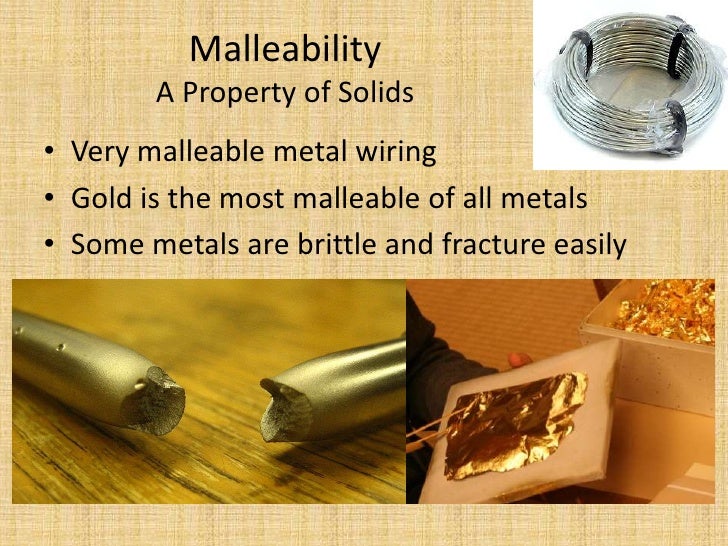 Malleability
A Property of Solids

• Very malleable metal wiring
• Gold is the most malleable of all metals
• Some metals are brittle and fracture easily